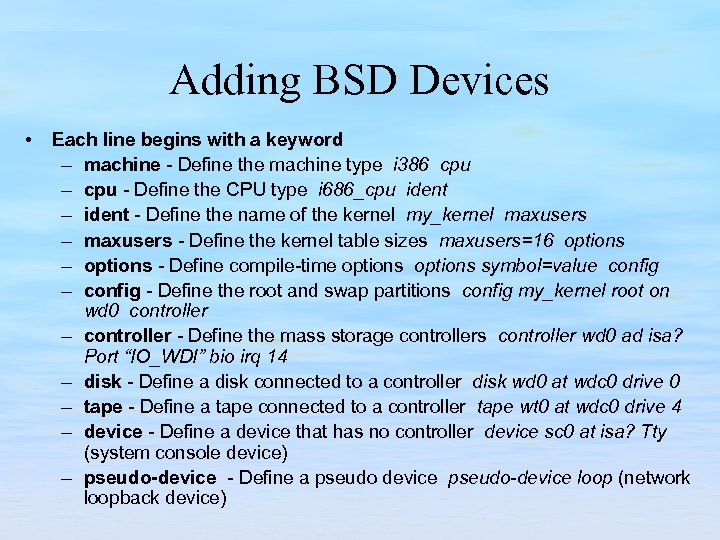 Adding BSD Devices

• Each line begins with a keyword

– machine - Define the machine type  i386  cpu

– cpu - Define the CPU type  i686_cpu  ident

– ident - Define the name of the kernel  my_kernel  maxusers

– maxusers - Define the kernel table sizes  maxusers=16  options

– options - Define compile-time options  options symbol=value  config

– config - Define the root and swap partitions  config my_kernel root on wd0  controller

– controller - Define the mass storage controllers  controller wd0 ad isa? Port "IO_WDI" bio irq 14

– disk - Define a disk connected to a controller  disk wd0 at wdc0 drive 0

– tape - Define a tape connected to a controller  tape wt0 at wdc0 drive 4

– device - Define a device that has no controller  device sc0 at isa? Tty (system console device)

– pseudo-device  - Define a pseudo device  pseudo-device loop (network loopback device)